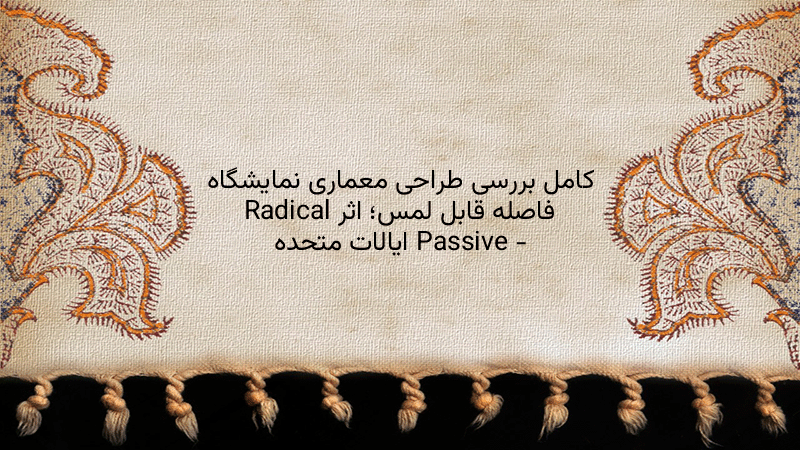 کامل بررسی طراحی معماری نمایشگاه فاصله قابل لمس؛ اثر Radical Passive - ایالات متحده